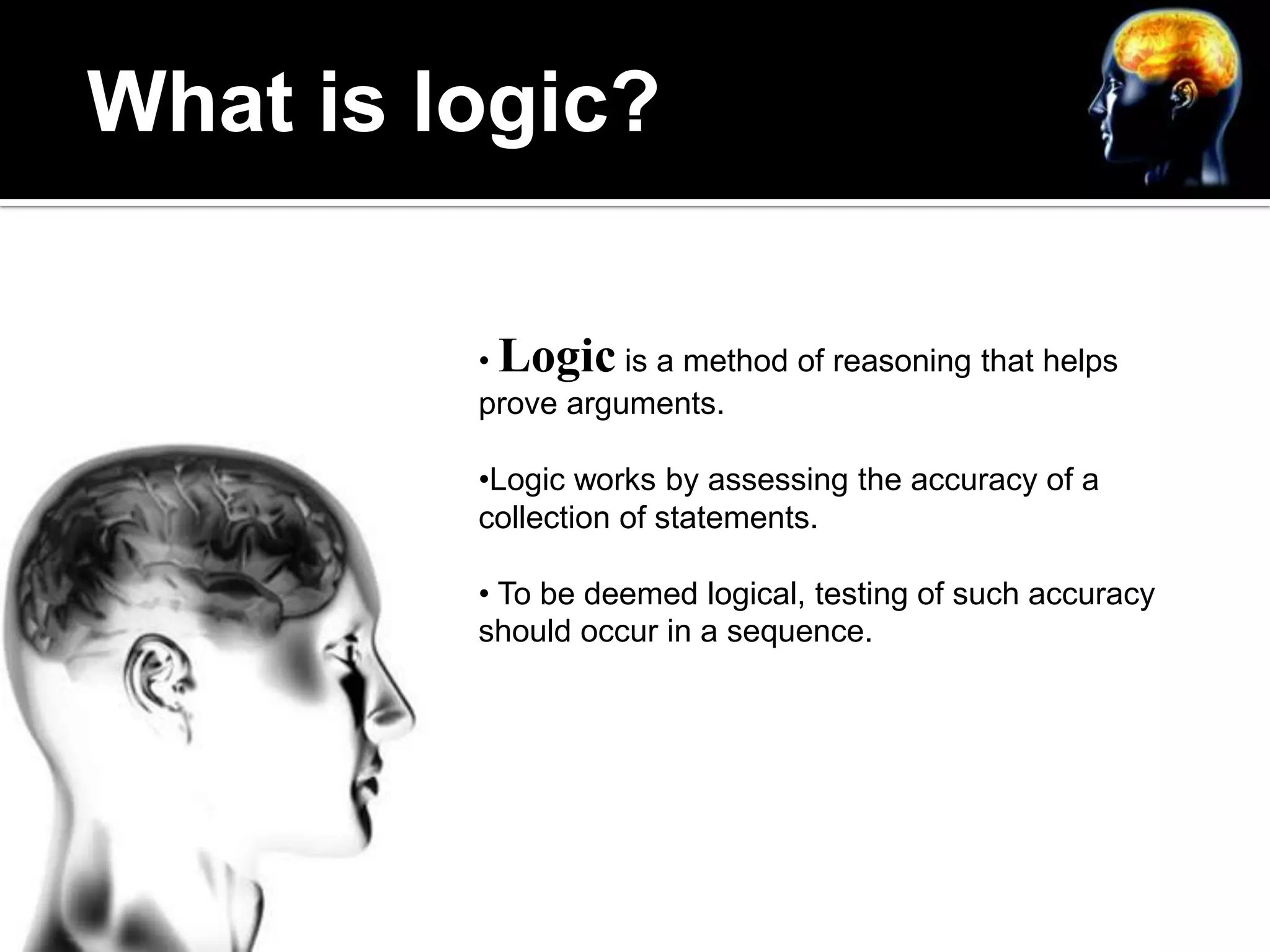 What is logic?

• Logic is a method of reasoning that helps prove arguments.

•Logic works by assessing the accuracy of a collection of statements.

• To be deemed logical, testing of such accuracy should occur in a sequence.